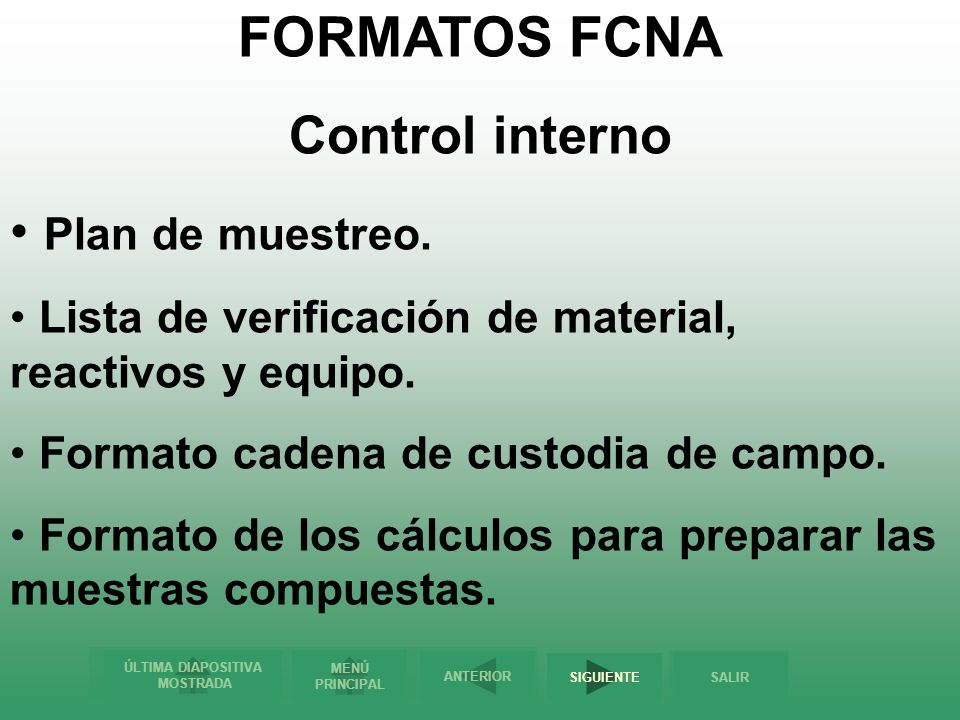 FORMATOS FCNA

Control interno

• Plan de muestreo.

• Lista de verificación de material, reactivos y equipo.

• Formato cadena de custodia de campo.

• Formato de los cálculos para preparar las muestras compuestas.

ÚLTIMA DIAPOSITIVA MOSTRADA

MENÚ PRINCIPAL

ANTERIOR

SIGUIENTE

SALIR